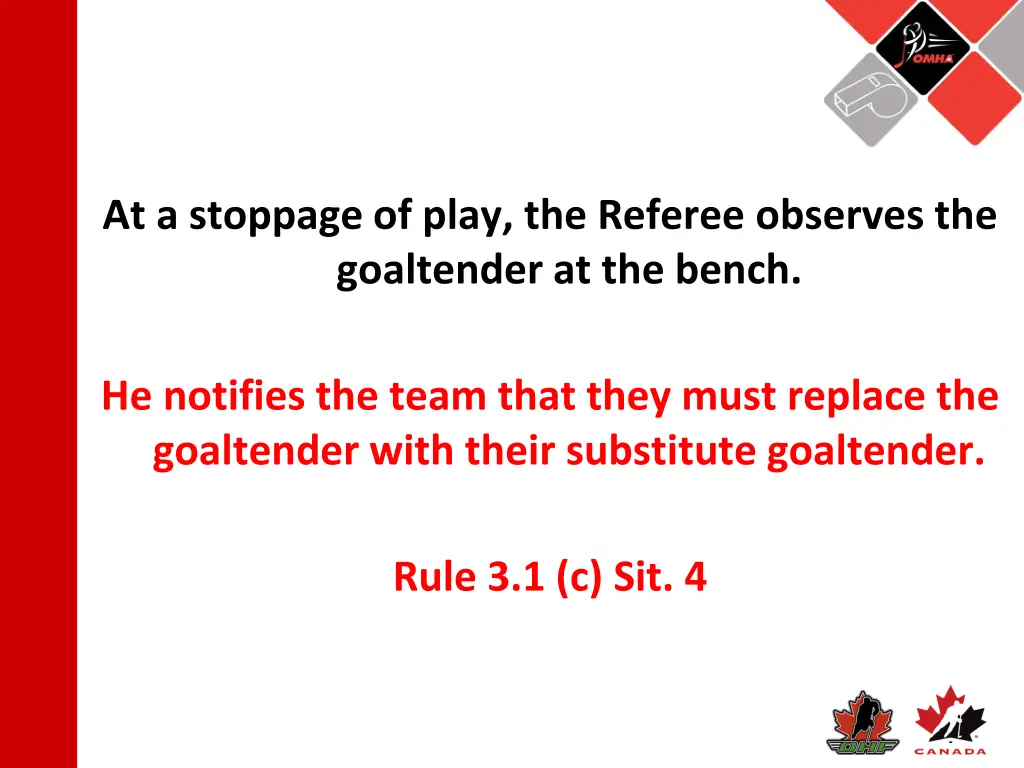 OMHA

At a stoppage of play, the Referee observes the goaltender at the bench.

He notifies the team that they must replace the goaltender with their substitute goaltender.

Rule 3.1 (c) Sit. 4

OHF

CANADA